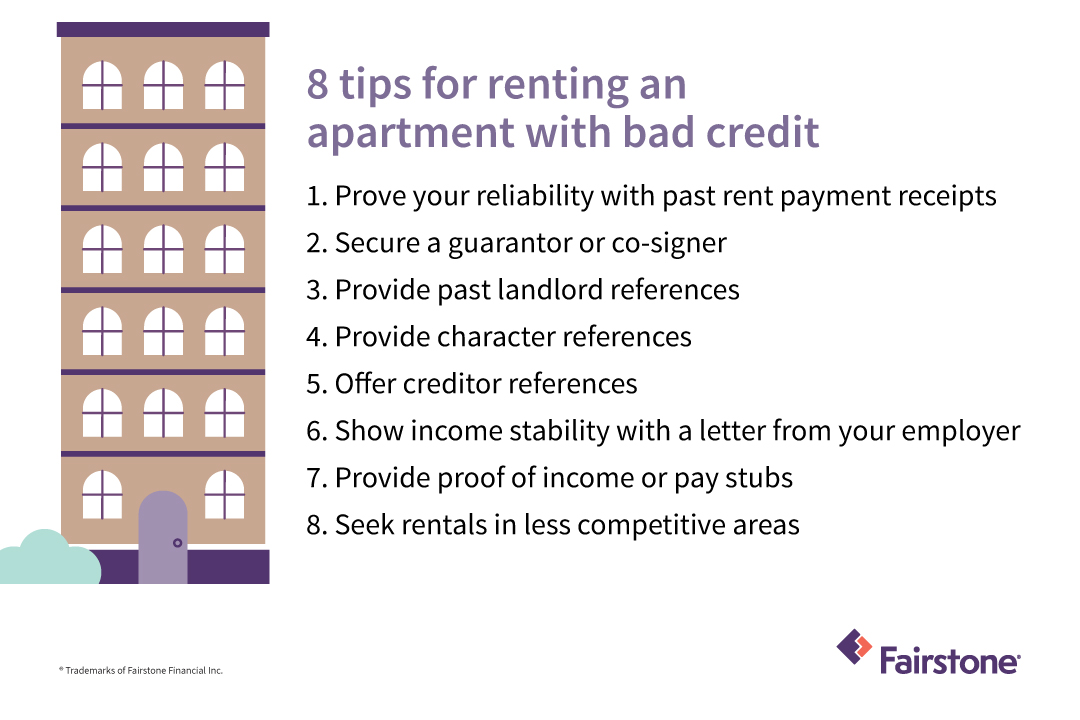 8 tips for renting an apartment with bad credit

1. Prove your reliability with past rent payment receipts
2. Secure a guarantor or co-signer
3. Provide past landlord references
4. Provide character references
5. Offer creditor references
6. Show income stability with a letter from your employer
7. Provide proof of income or pay stubs
8. Seek rentals in less competitive areas

® Trademarks of Fairstone Financial Inc.

Fairstone®